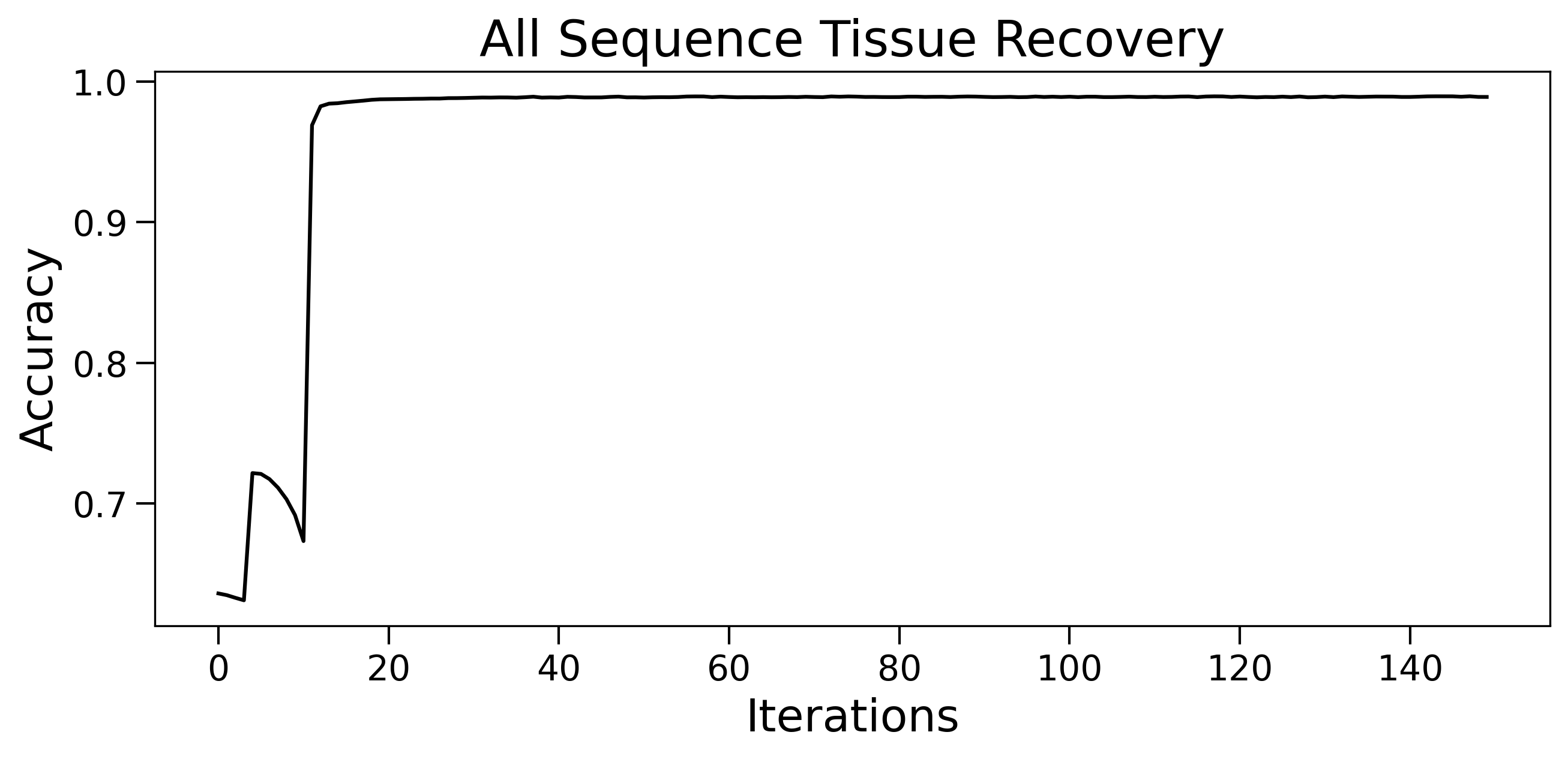 All Sequence Tissue Recovery

Accuracy

1.0
0.9
0.8
0.7

0
20
40
60
80
100
120
140

Iterations